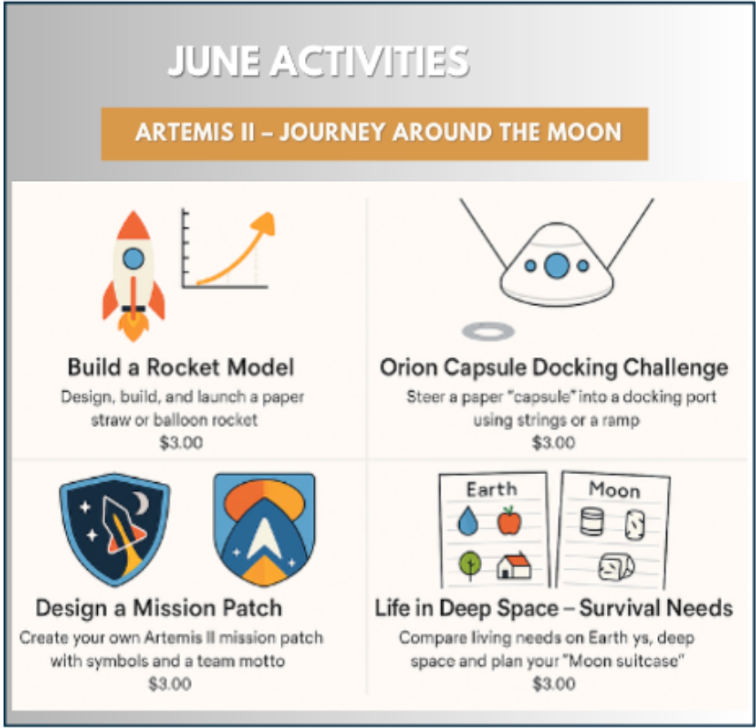 JUNE ACTIVITIES

ARTEMIS II – JOURNEY AROUND THE MOON

Build a Rocket Model
Design, build, and launch a paper straw or balloon rocket
$3.00

Orion Capsule Docking Challenge
Steer a paper "capsule" into a docking port using strings or a ramp
$3.00

Design a Mission Patch
Create your own Artemis II mission patch with symbols and a team motto
$3.00

Earth

Moon

Life in Deep Space – Survival Needs
Compare living needs on Earth ys, deep space and plan your "Moon suitcase"
$3.00